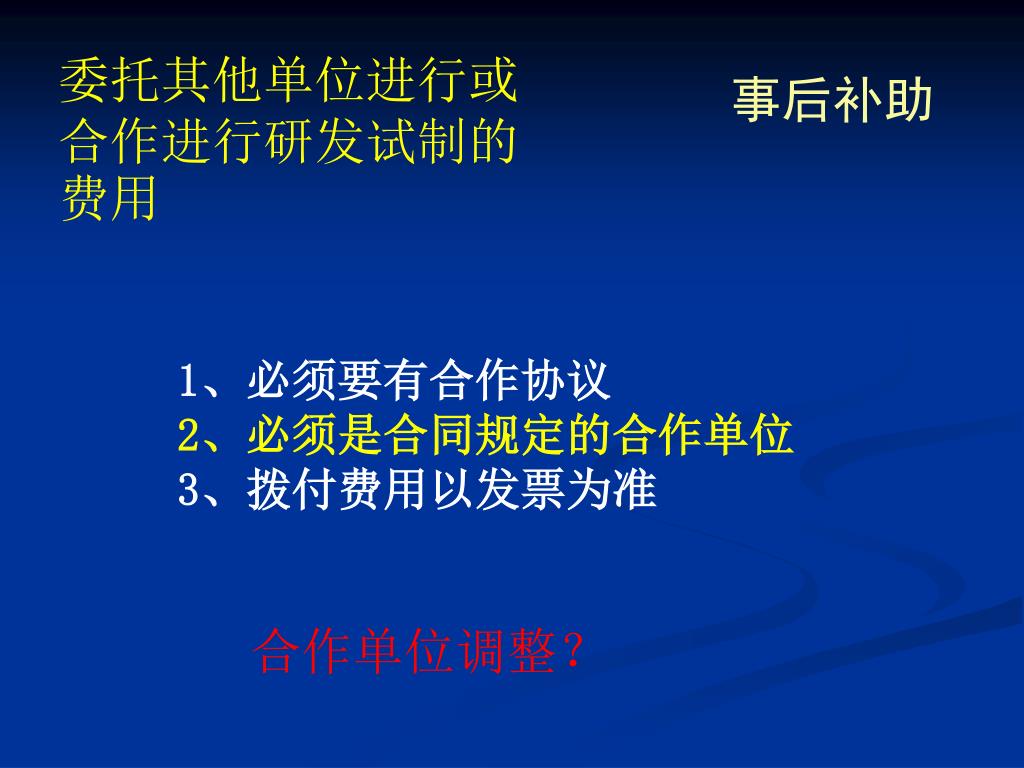 委托其他单位进行或合作进行研发试制的费用

事后补助

1、必须要有合作协议
2、必须是合同规定的合作单位
3、拨付费用以发票为准

合作单位调整？